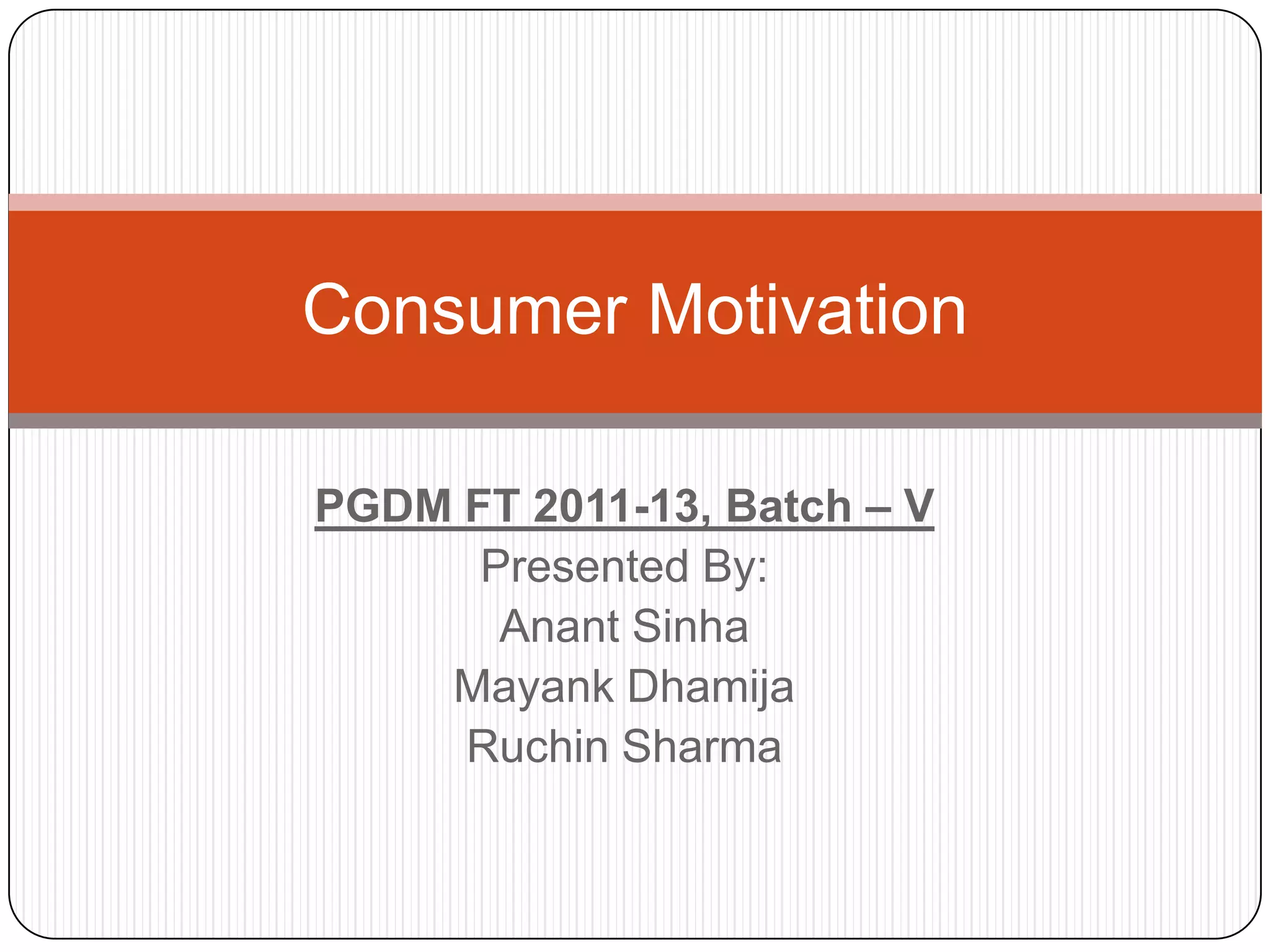 Consumer Motivation

PGDM FT 2011-13, Batch – V
Presented By:
Anant Sinha
Mayank Dhamija
Ruchin Sharma